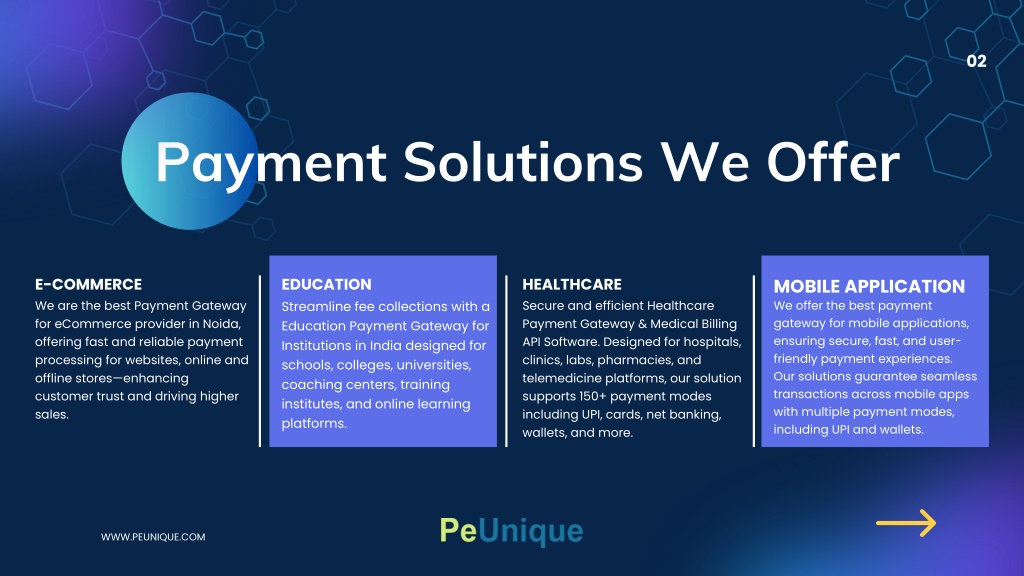 02

Payment Solutions We Offer

E-COMMERCE
We are the best Payment Gateway for eCommerce provider in Noida, offering fast and reliable payment processing for websites, online and offline stores—enhancing customer trust and driving higher sales.

EDUCATION
Streamline fee collections with a Education Payment Gateway for Institutions in India designed for schools, colleges, universities, coaching centers, training institutes, and online learning platforms.

HEALTHCARE
Secure and efficient Healthcare Payment Gateway & Medical Billing API Software. Designed for hospitals, clinics, labs, pharmacies, and telemedicine platforms, our solution supports 150+ payment modes including UPI, cards, net banking, wallets, and more.

MOBILE APPLICATION
We offer the best payment gateway for mobile applications, ensuring secure, fast, and user-friendly payment experiences. Our solutions guarantee seamless transactions across mobile apps with multiple payment modes, including UPI and wallets.

WWW.PEUNIQUE.COM

PeUnique